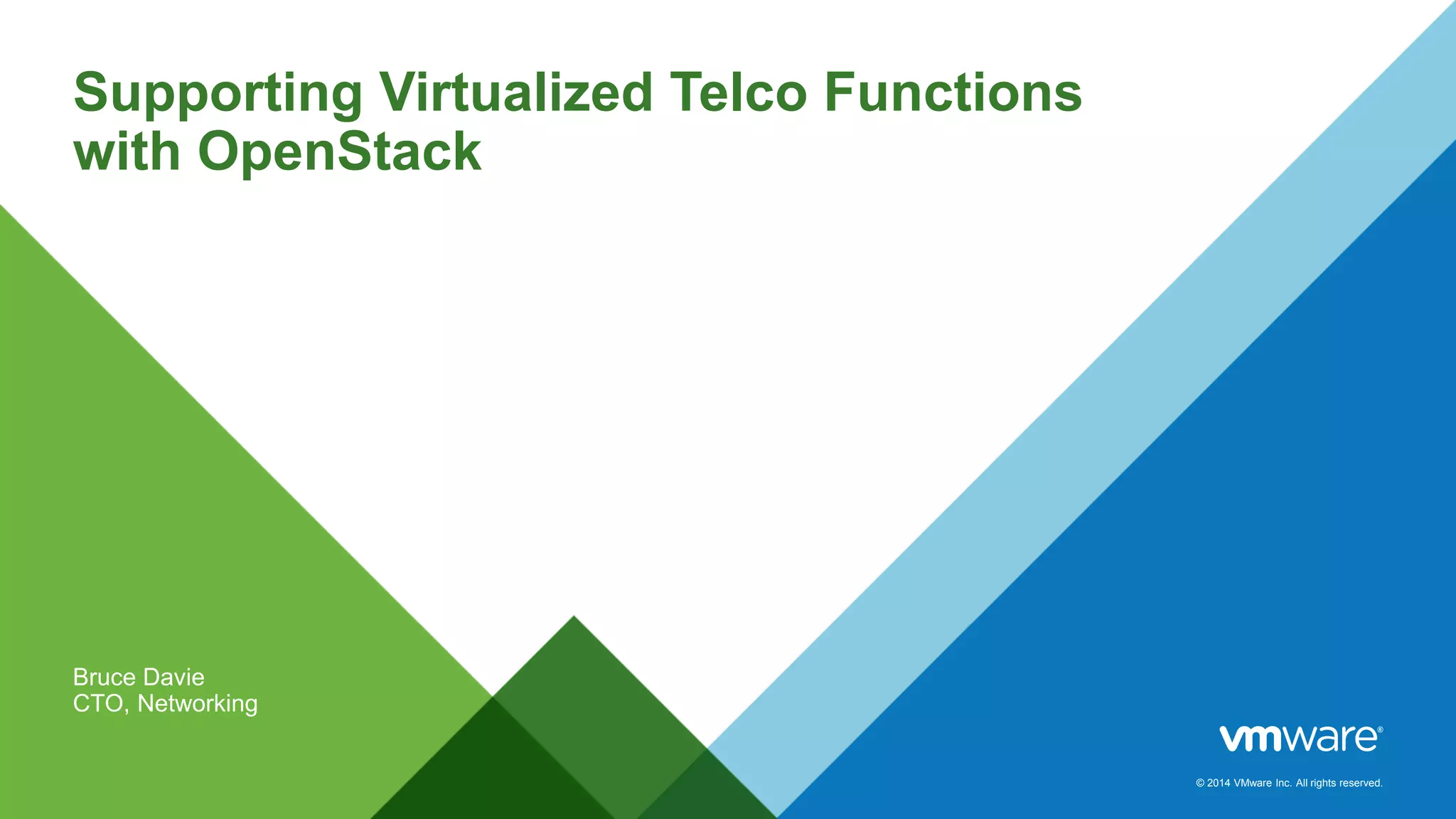 Supporting Virtualized Telco Functions with OpenStack

Bruce Davie
CTO, Networking

vmware®

© 2014 VMware Inc. All rights reserved.